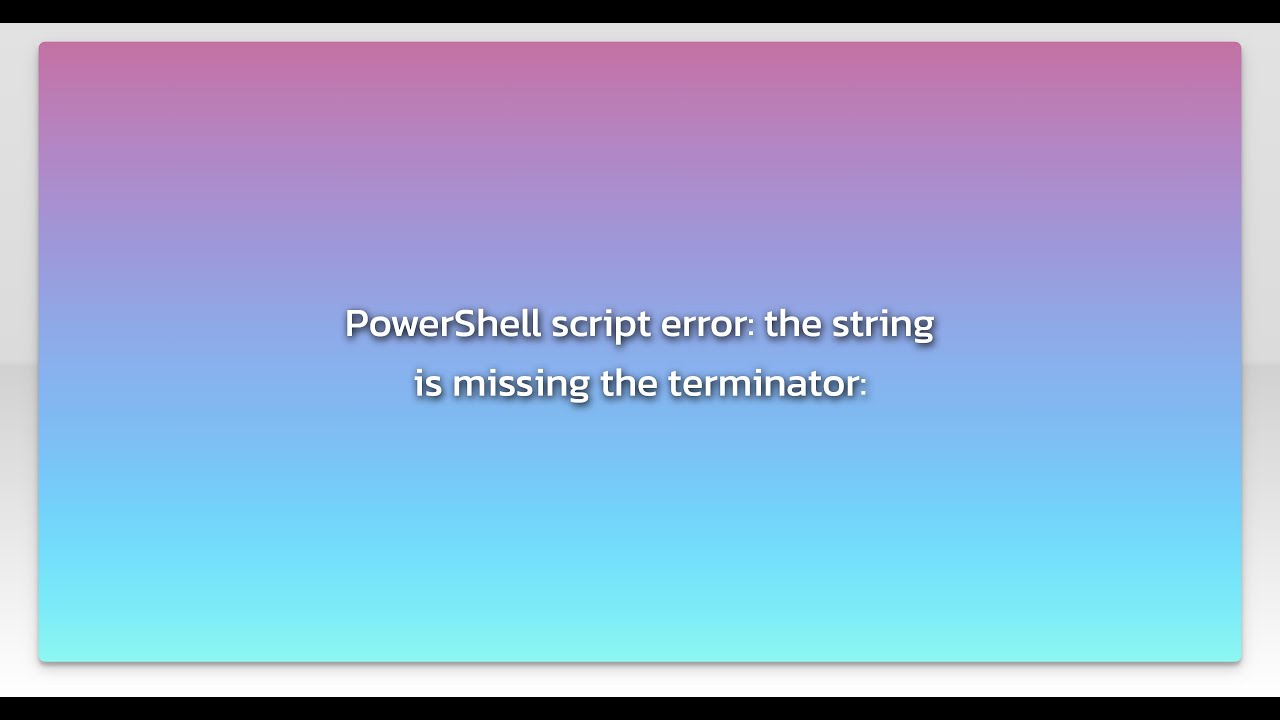 PowerShell script error: the string is missing the terminator: